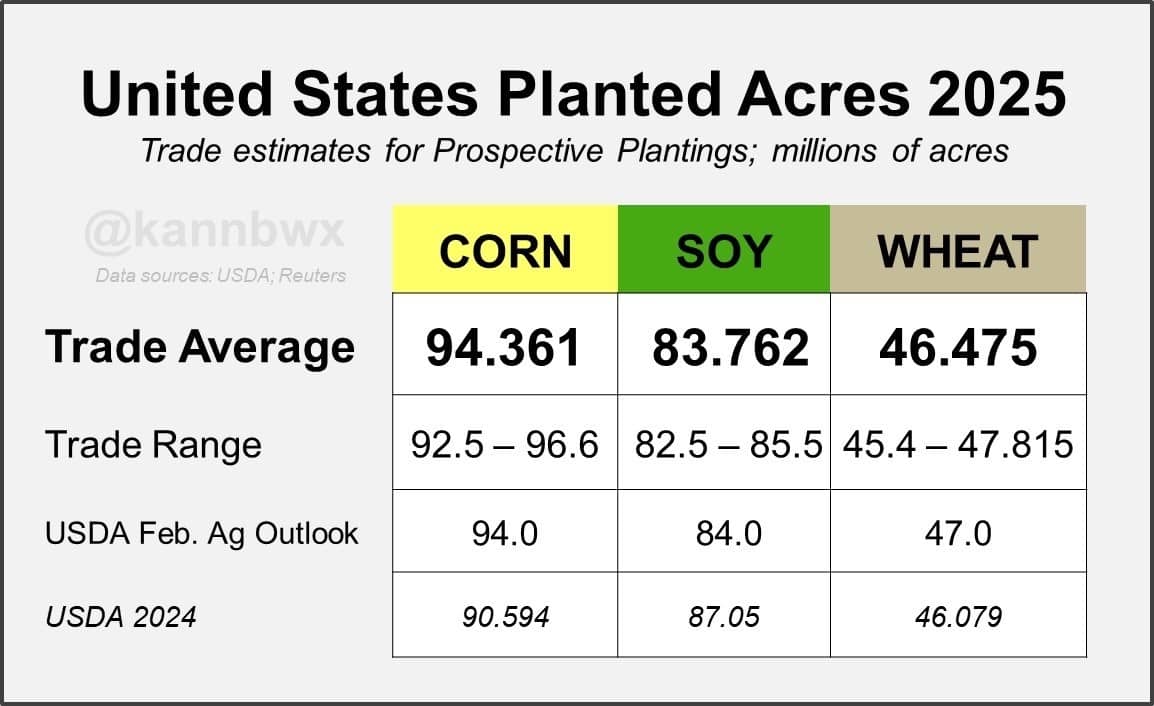 United States Planted Acres 2025

Trade estimates for Prospective Plantings; millions of acres

@kannbwx
Data sources: USDA; Reuters

| | CORN | SOY | WHEAT |
|---|---|---|---|
| Trade Average | 94.361 | 83.762 | 46.475 |
| Trade Range | 92.5 – 96.6 | 82.5 – 85.5 | 45.4 – 47.815 |
| USDA Feb. Ag Outlook | 94.0 | 84.0 | 47.0 |
| USDA 2024 | 90.594 | 87.05 | 46.079 |